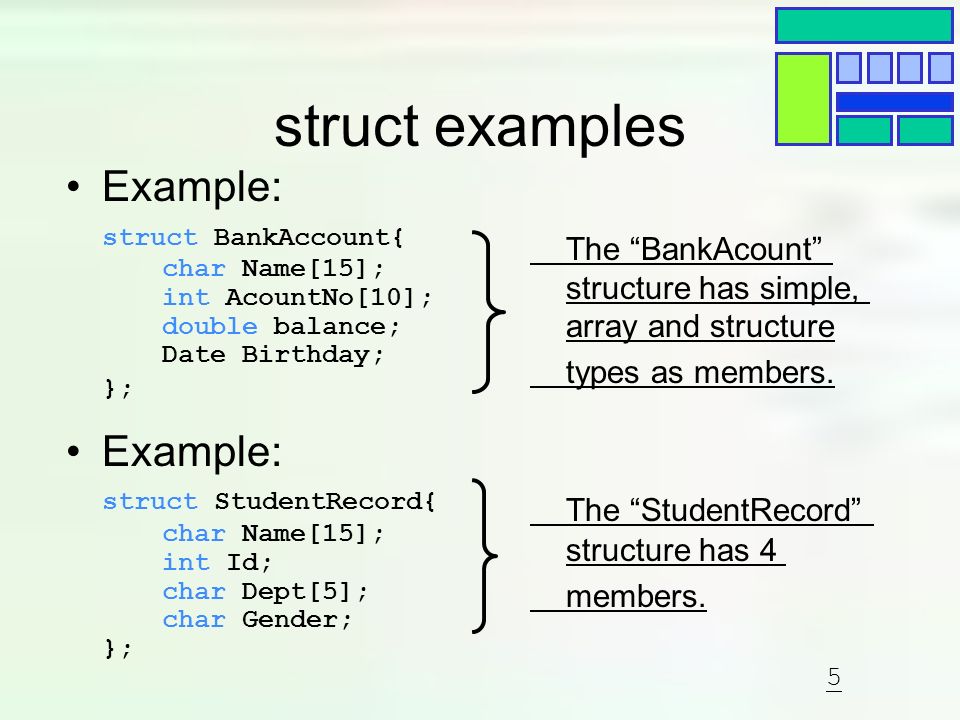 struct examples

• Example:

struct BankAccount{
    char Name[15];
    int AcountNo[10];
    double balance;
    Date Birthday;
};

The “BankAcount” structure has simple, array and structure types as members.

• Example:

struct StudentRecord{
    char Name[15];
    int Id;
    char Dept[5];
    char Gender;
};

The “StudentRecord” structure has 4 members.

5